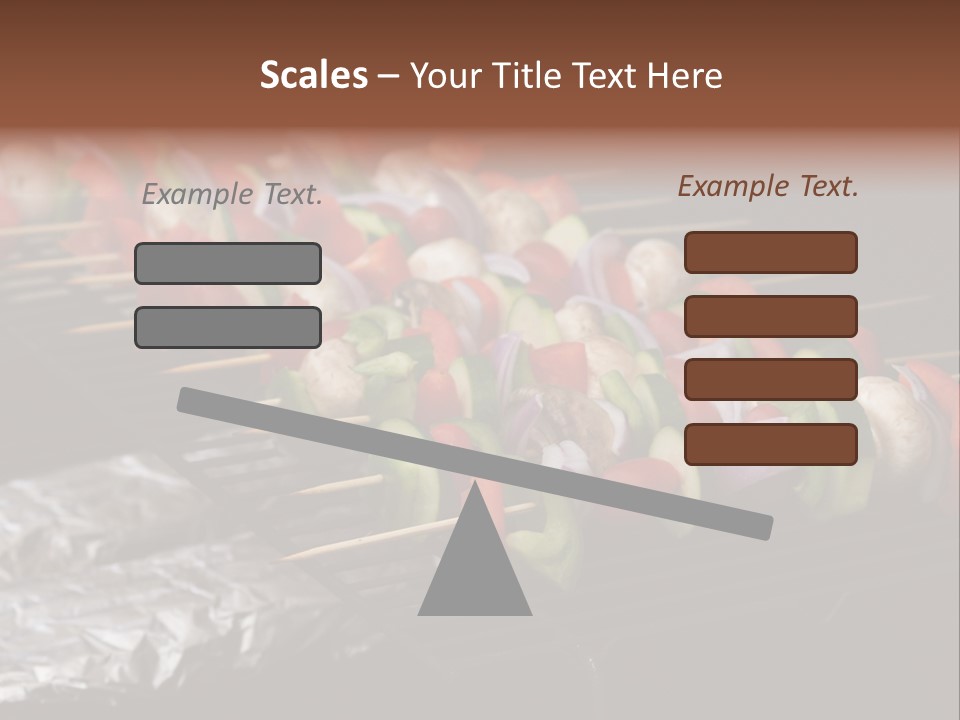 Scales – Your Title Text Here

Example Text.

Example Text.